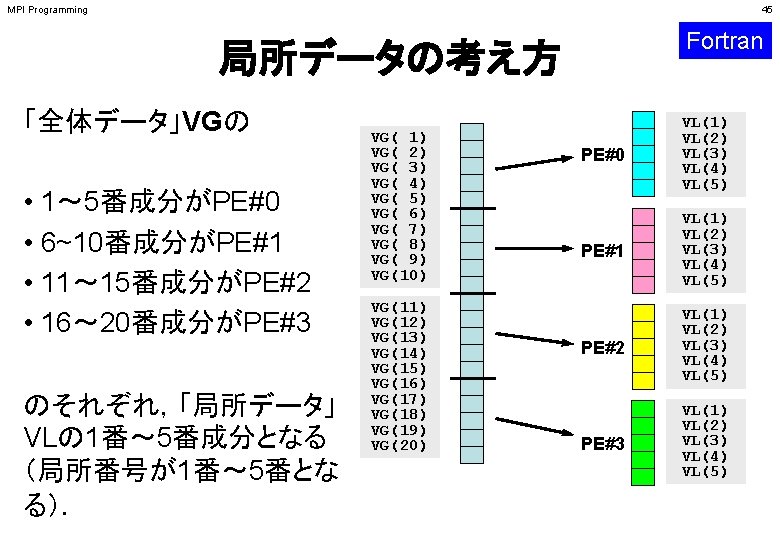 MPI Programming

45

Fortran

局所データの考え方

「全体データ」VGの

• 1～5番成分がPE#0
• 6~10番成分がPE#1
• 11～15番成分がPE#2
• 16～20番成分がPE#3

のそれぞれ，「局所データ」VLの1番～5番成分となる（局所番号が1番～5番となる）．

VG( 1)
VG( 2)
VG( 3)
VG( 4)
VG( 5)
VG( 6)
VG( 7)
VG( 8)
VG( 9)
VG(10)

VG(11)
VG(12)
VG(13)
VG(14)
VG(15)
VG(16)
VG(17)
VG(18)
VG(19)
VG(20)

PE#0

PE#1

PE#2

PE#3

VL(1)
VL(2)
VL(3)
VL(4)
VL(5)

VL(1)
VL(2)
VL(3)
VL(4)
VL(5)

VL(1)
VL(2)
VL(3)
VL(4)
VL(5)

VL(1)
VL(2)
VL(3)
VL(4)
VL(5)